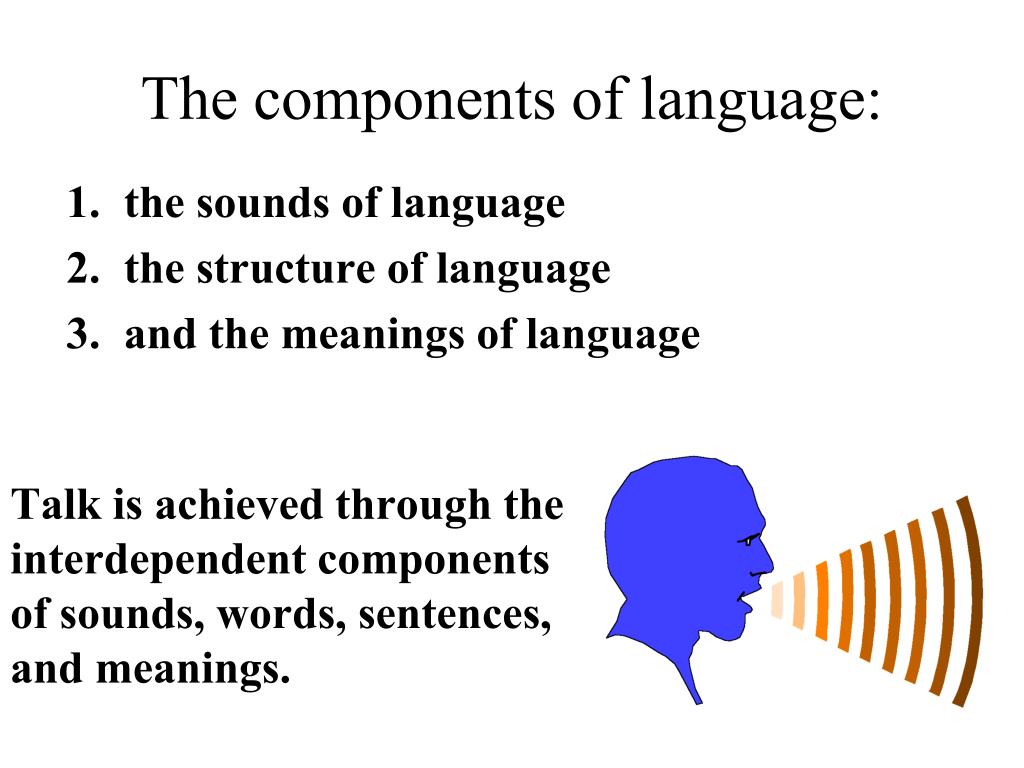 The components of language:

1. the sounds of language
2. the structure of language
3. and the meanings of language

Talk is achieved through the interdependent components of sounds, words, sentences, and meanings.